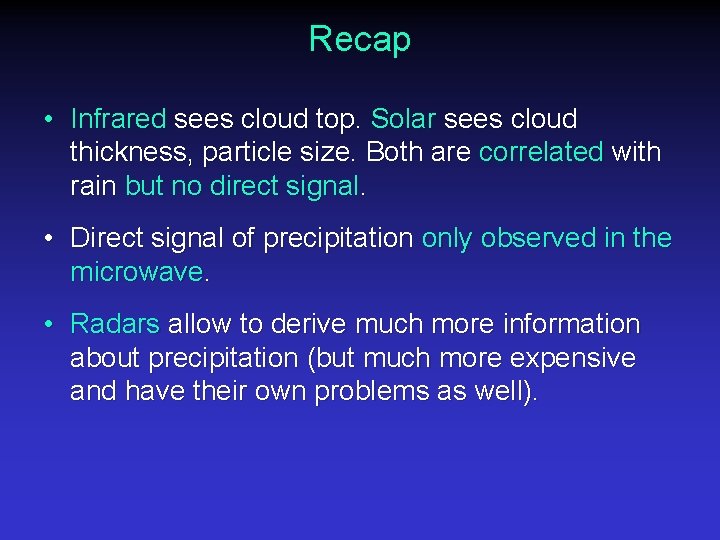 Recap

• Infrared sees cloud top. Solar sees cloud thickness, particle size. Both are correlated with rain but no direct signal.

• Direct signal of precipitation only observed in the microwave.

• Radars allow to derive much more information about precipitation (but much more expensive and have their own problems as well).